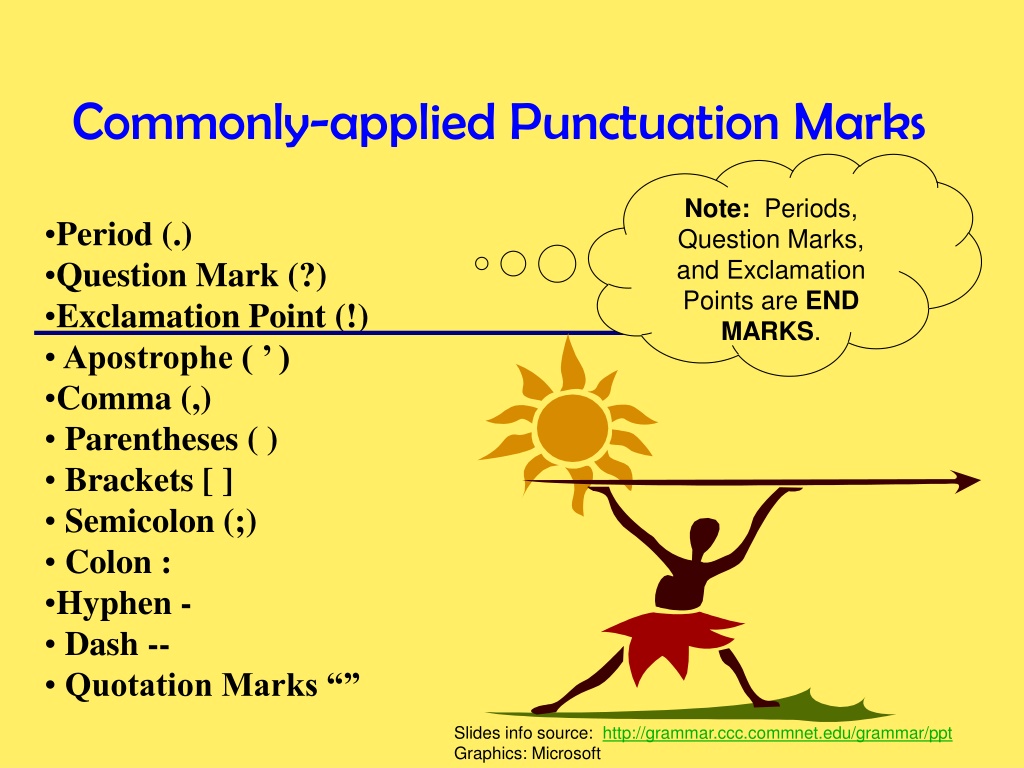 Commonly-applied Punctuation Marks

•Period (.)
•Question Mark (?)
•Exclamation Point (!)
• Apostrophe ( ’ )
•Comma (,)
• Parentheses ( )
• Brackets [ ]
• Semicolon (;)
• Colon :
•Hyphen -
• Dash --
• Quotation Marks “”

Note: Periods, Question Marks, and Exclamation Points are END MARKS.

Slides info source: http://grammar.ccc.commnet.edu/grammar/ppt
Graphics: Microsoft